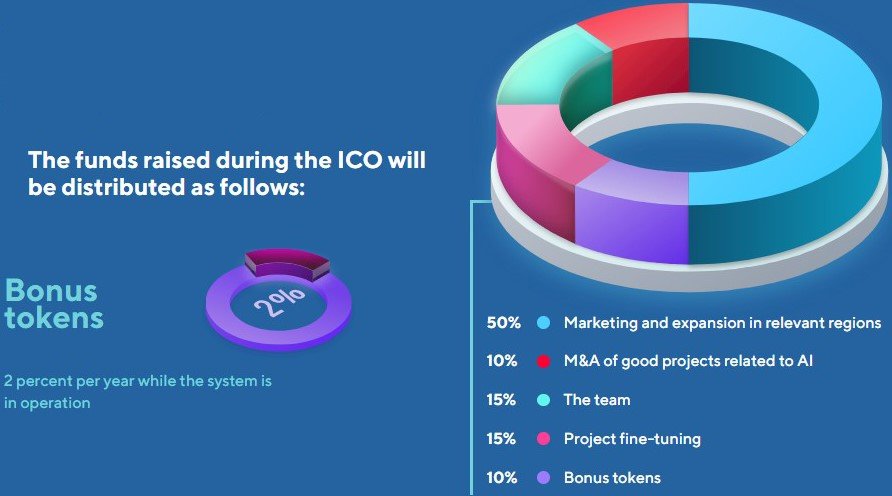 The funds raised during the ICO will be distributed as follows:

Bonus tokens

2%

2 percent per year while the system is in operation

50% Marketing and expansion in relevant regions

10% M&A of good projects related to AI

15% The team

15% Project fine-tuning

10% Bonus tokens